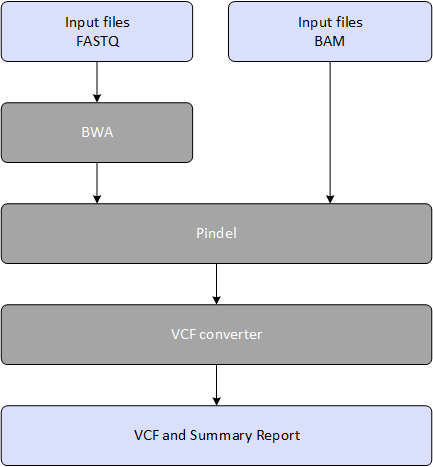 Input files
FASTQ

Input files
BAM

BWA

Pindel

VCF converter

VCF and Summary Report